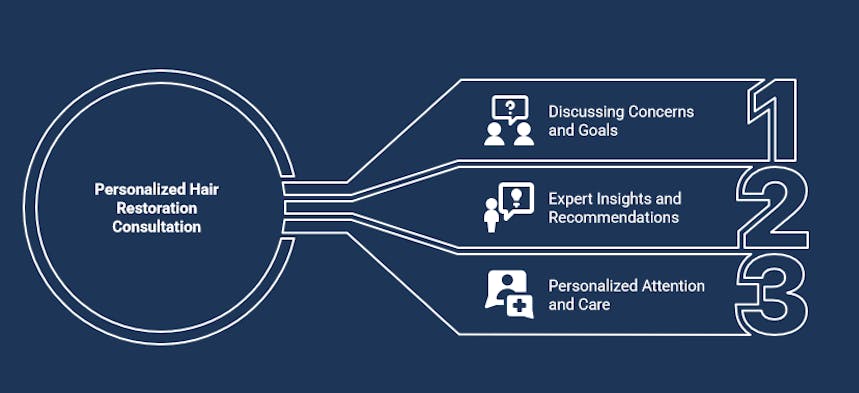 Personalized Hair Restoration Consultation

Discussing Concerns and Goals

1

Expert Insights and Recommendations

2

Personalized Attention and Care

3